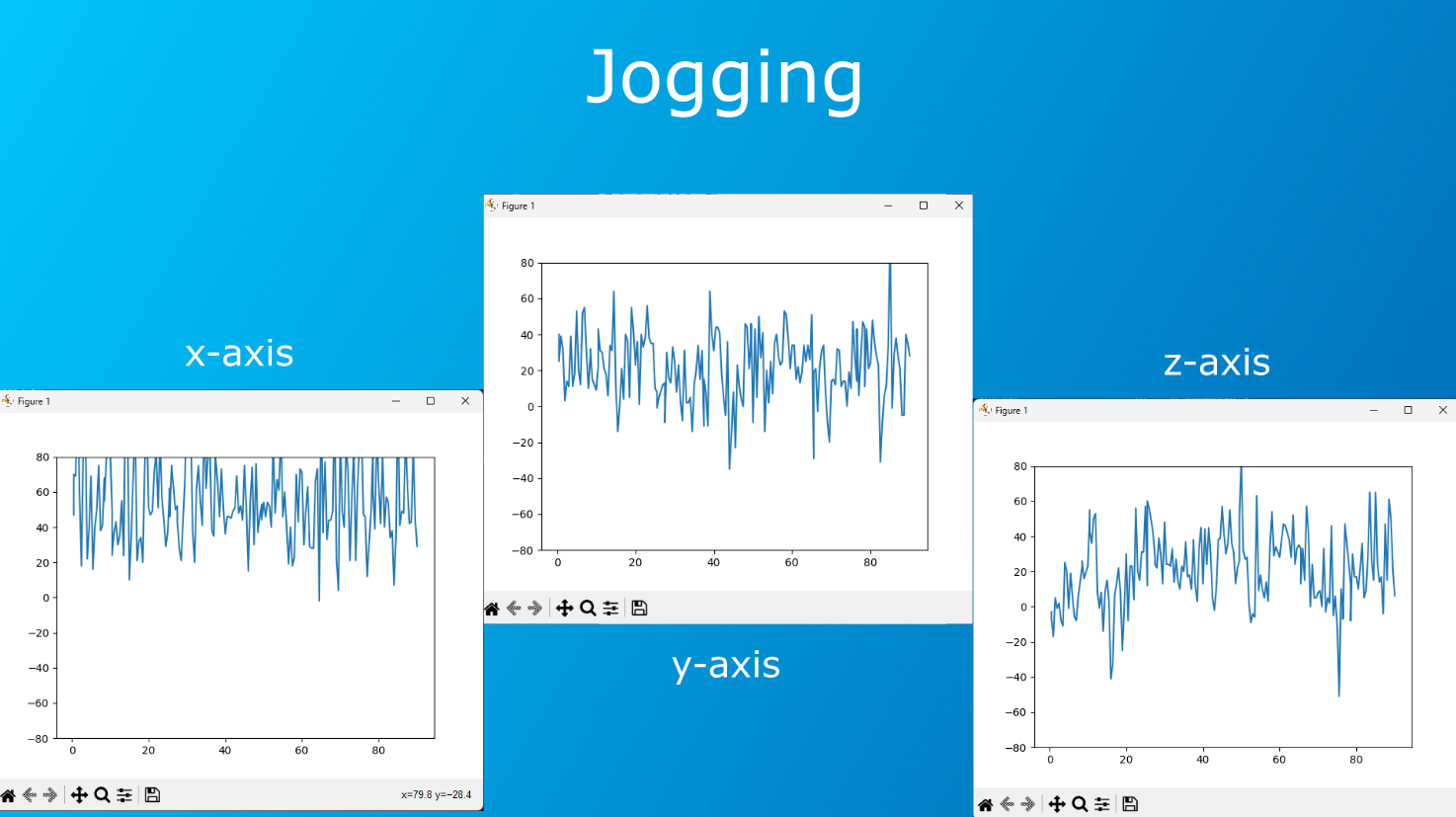 Jogging

x-axis

Figure 1

80
60
40
20
0
−20
−40
−60
−80

0 20 40 60 80

x=79.8 y=−28.4

Figure 1

80
60
40
20
0
−20
−40
−60
−80

0 20 40 60 80

y-axis

z-axis

Figure 1

80
60
40
20
0
−20
−40
−60
−80

0 20 40 60 80